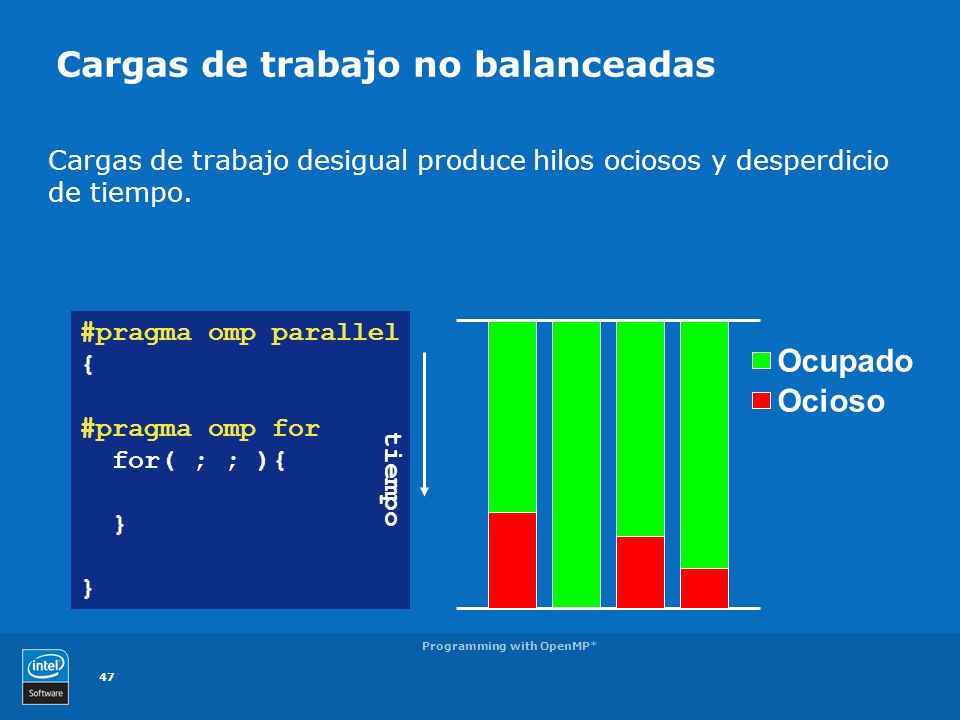 Cargas de trabajo no balanceadas

Cargas de trabajo desigual produce hilos ociosos y desperdicio de tiempo.

#pragma omp parallel
{

#pragma omp for
  for( ; ; ){

  }

}

tiempo

Ocupado
Ocioso

Programming with OpenMP*

intel
Software

47